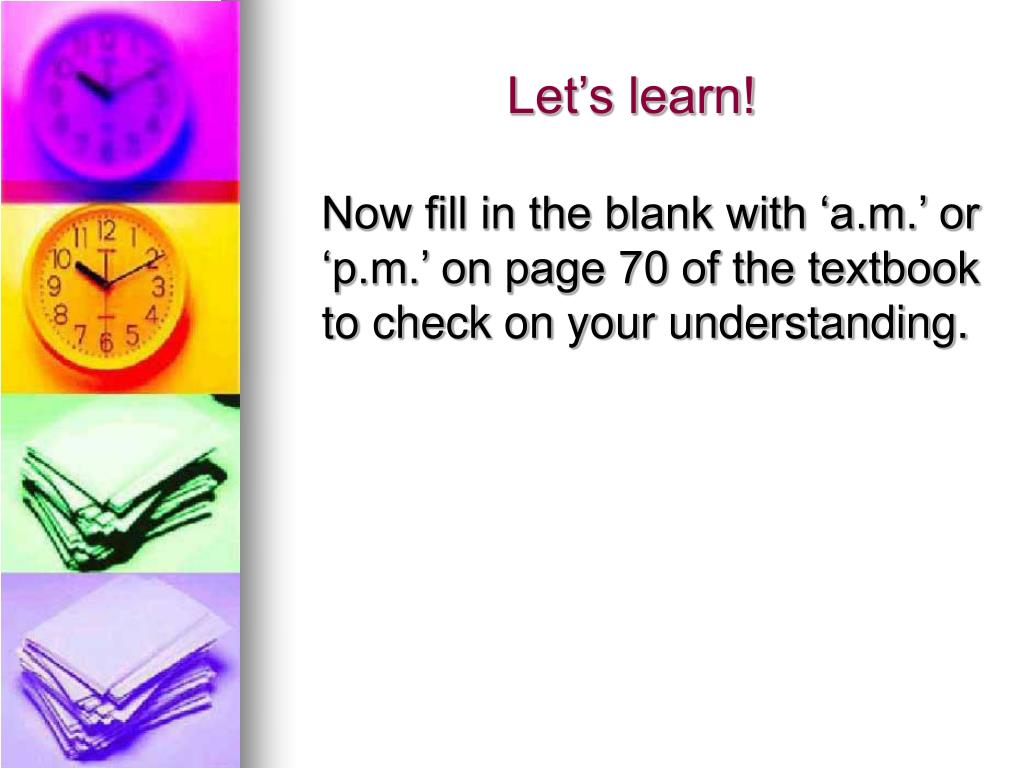 Let’s learn!

Now fill in the blank with ‘a.m.’ or ‘p.m.’ on page 70 of the textbook to check on your understanding.